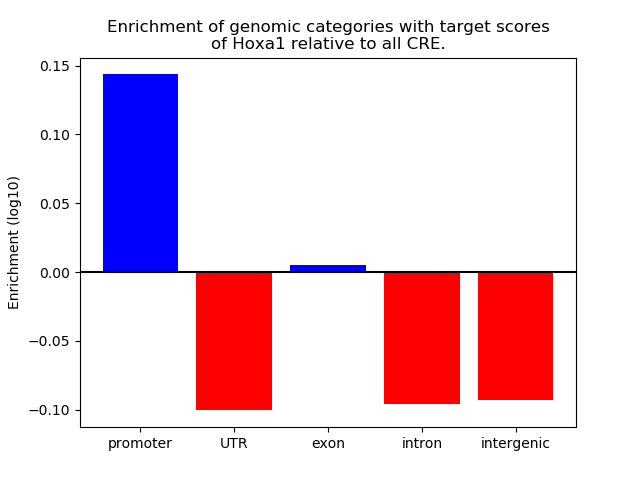 Enrichment of genomic categories with target scores of Hoxa1 relative to all CRE.

Enrichment (log10)

0.15
0.10
0.05
0.00
−0.05
−0.10

promoter
UTR
exon
intron
intergenic